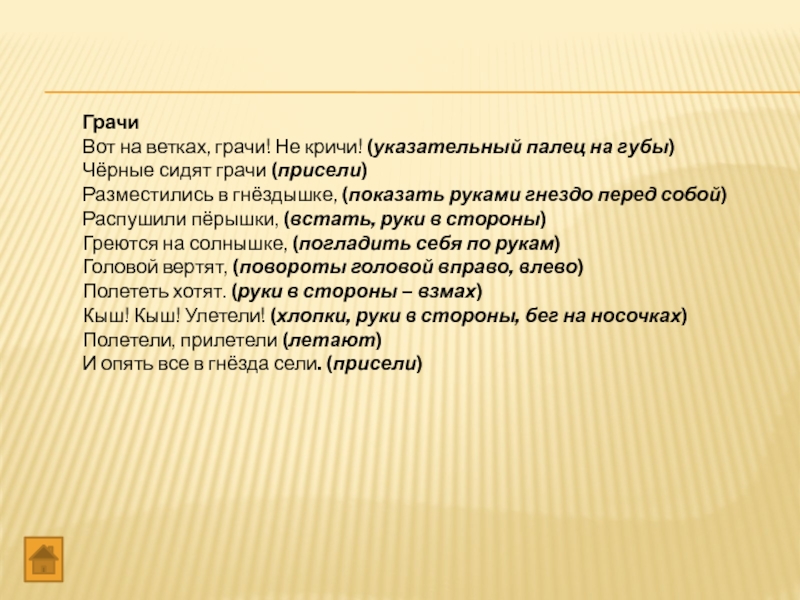 Грачи
Вот на ветках, грачи! Не кричи! (указательный палец на губы)
Чёрные сидят грачи (присели)
Разместились в гнёздышке, (показать руками гнездо перед собой)
Распушили пёрышки, (встать, руки в стороны)
Греются на солнышке, (погладить себя по рукам)
Головой вертят, (повороты головой вправо, влево)
Полететь хотят. (руки в стороны – взмах)
Кыш! Кыш! Улетели! (хлопки, руки в стороны, бег на носочках)
Полетели, прилетели (летают)
И опять все в гнёзда сели. (присели)